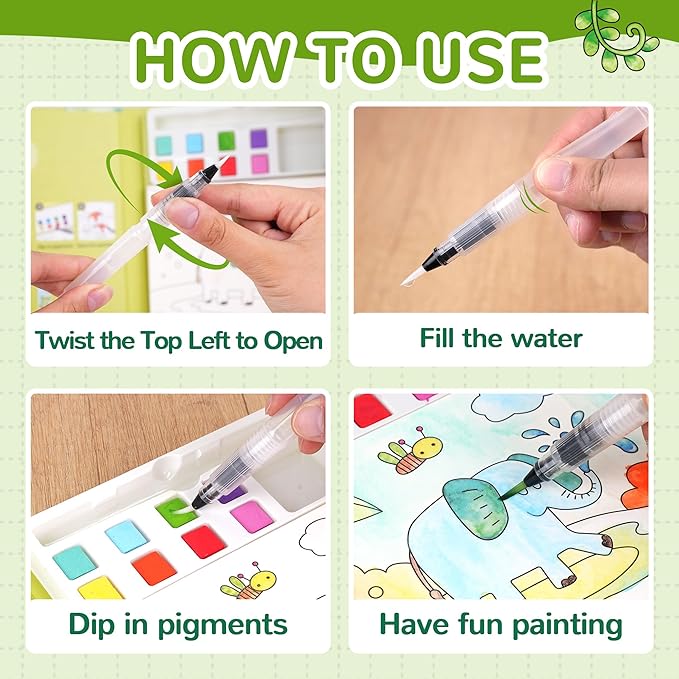 HOW TO USE

Twist the Top Left to Open

Fill the water

Dip in pigments

Have fun painting